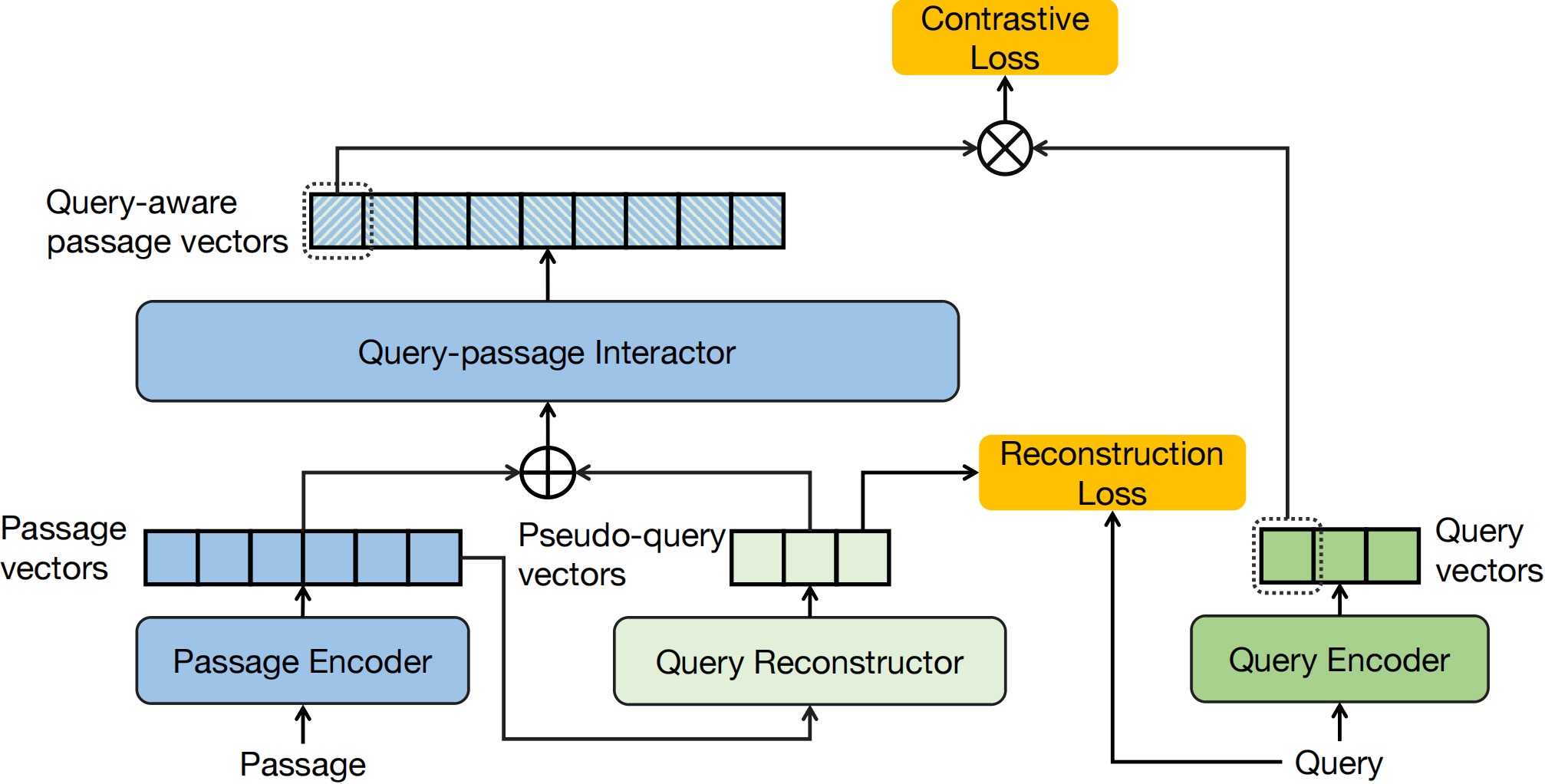 Contrastive Loss

Query-aware passage vectors

Query-passage Interactor

Reconstruction Loss

Passage vectors

Pseudo-query vectors

Query vectors

Passage Encoder

Query Reconstructor

Query Encoder

Passage

Query